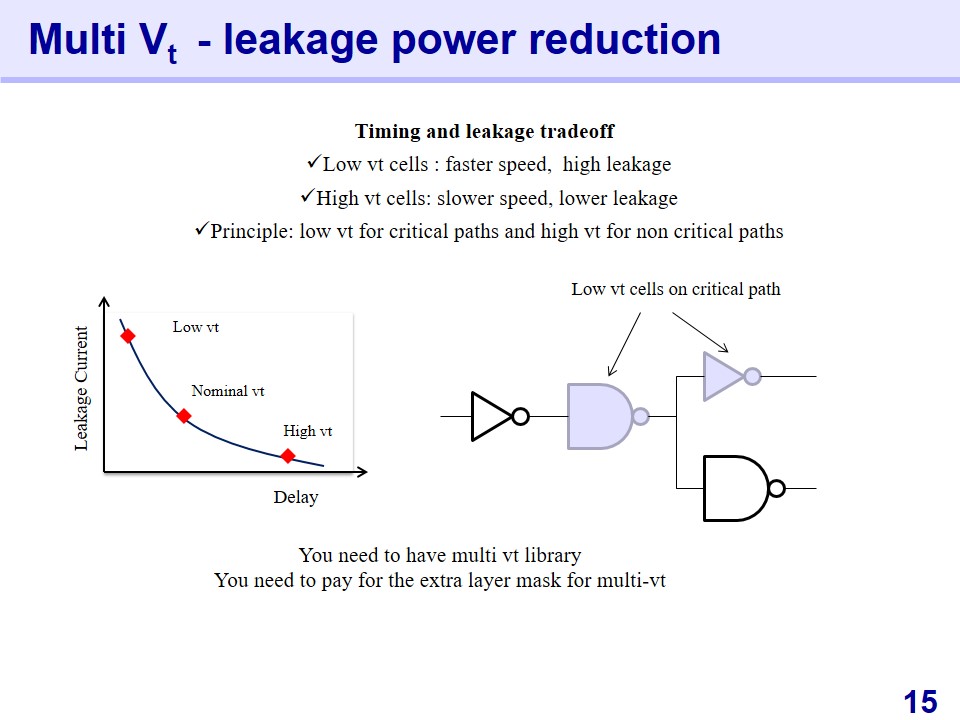 Multi $V_t$ - leakage power reduction

Timing and leakage tradeoff

✓Low vt cells : faster speed, high leakage

✓High vt cells: slower speed, lower leakage

✓Principle: low vt for critical paths and high vt for non critical paths

Leakage Current

Low vt

Nominal vt

High vt

Delay

Low vt cells on critical path

You need to have multi vt library
You need to pay for the extra layer mask for multi-vt

15